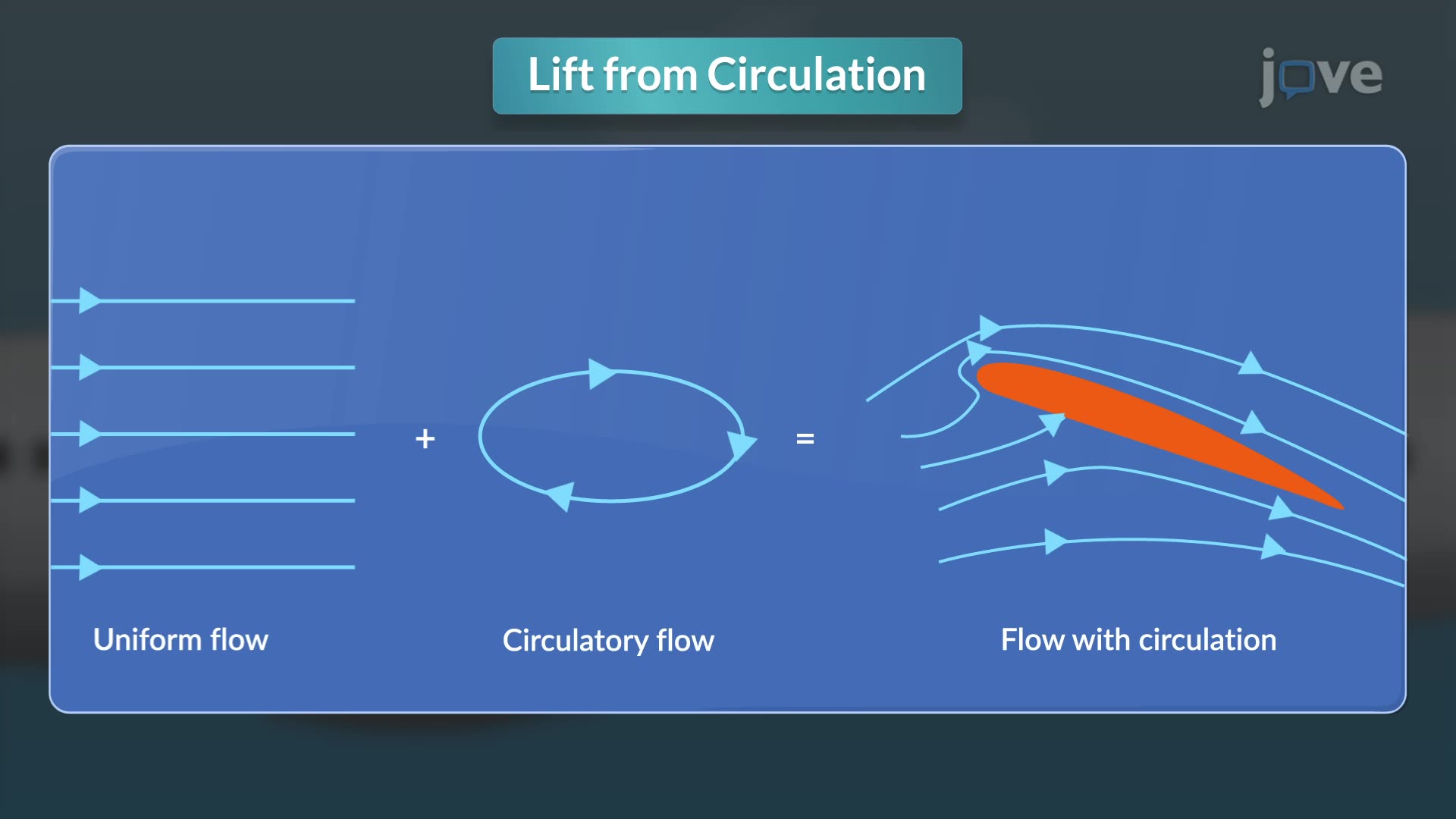 Lift from Circulation

jove

+

=

Uniform flow

Circulatory flow

Flow with circulation